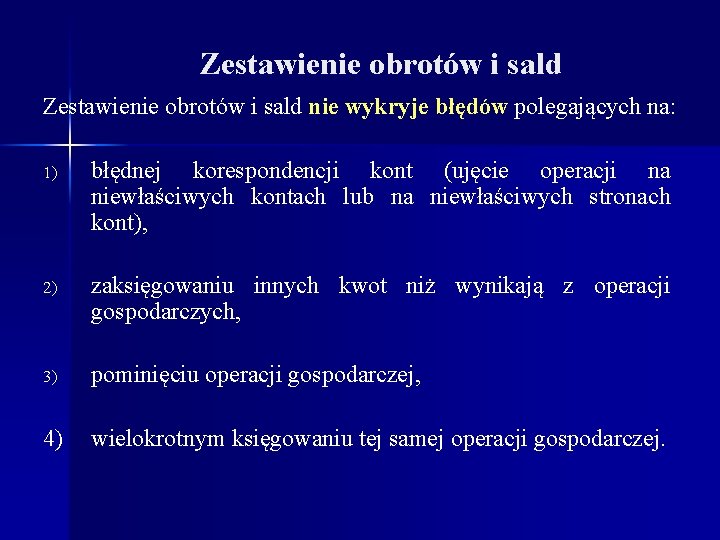 Zestawienie obrotów i sald

Zestawienie obrotów i sald nie wykryje błędów polegających na:

1) błędnej korespondencji kont (ujęcie operacji na niewłaściwych kontach lub na niewłaściwych stronach kont),

2) zaksięgowaniu innych kwot niż wynikają z operacji gospodarczych,

3) pominięciu operacji gospodarczej,

4) wielokrotnym księgowaniu tej samej operacji gospodarczej.